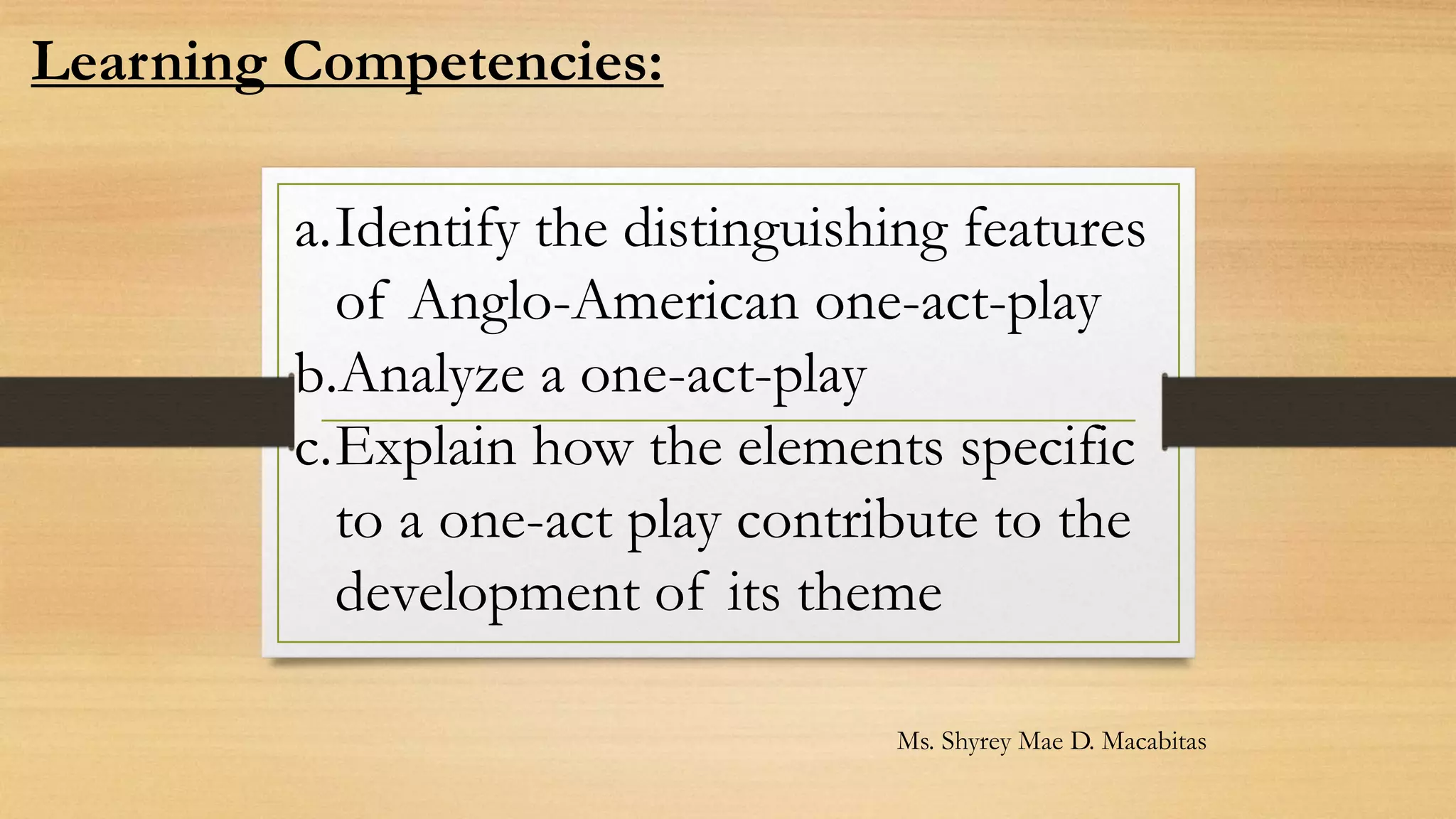 Learning Competencies:

a. Identify the distinguishing features of Anglo-American one-act-play
b. Analyze a one-act-play
c. Explain how the elements specific to a one-act play contribute to the development of its theme

Ms. Shyrey Mae D. Macabitas